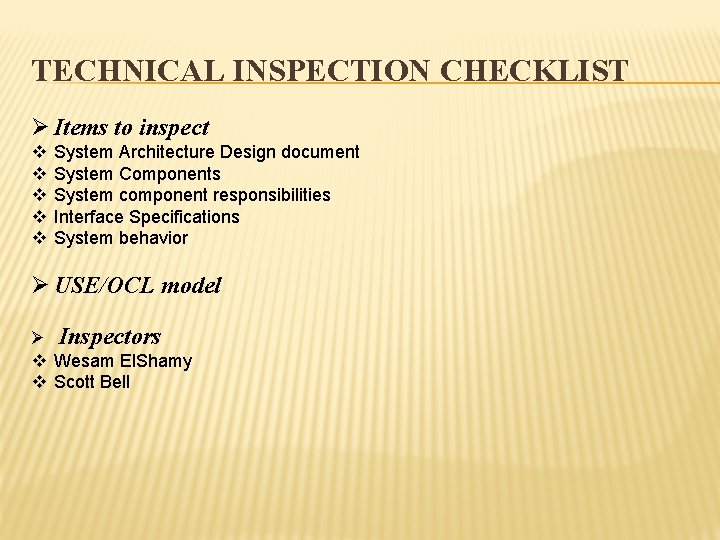 TECHNICAL INSPECTION CHECKLIST

➢ Items to inspect
❖ System Architecture Design document
❖ System Components
❖ System component responsibilities
❖ Interface Specifications
❖ System behavior

➢ USE/OCL model

➢ Inspectors
❖ Wesam ElShamy
❖ Scott Bell